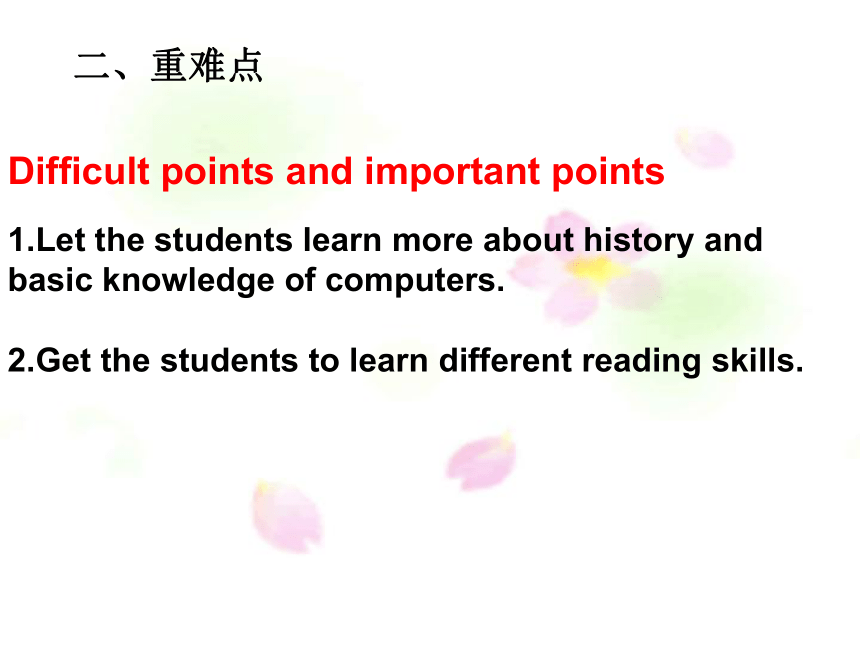 二、重难点

Difficult points and important points

1.Let the students learn more about history and basic knowledge of computers.

2.Get the students to learn different reading skills.